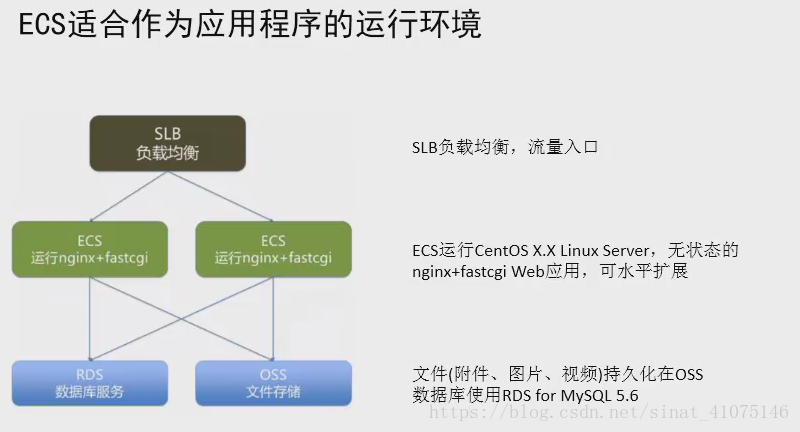 ECS适合作为应用程序的运行环境

SLB
负载均衡

ECS
运行nginx+fastcgi

ECS
运行nginx+fastcgi

RDS
数据库服务

OSS
文件存储

SLB负载均衡，流量入口

ECS运行CentOS X.X Linux Server，无状态的nginx+fastcgi Web应用，可水平扩展

文件(附件、图片、视频)持久化在OSS
数据库使用RDS for MySQL 5.6

https://blog.csdn.net/sinat_41075146